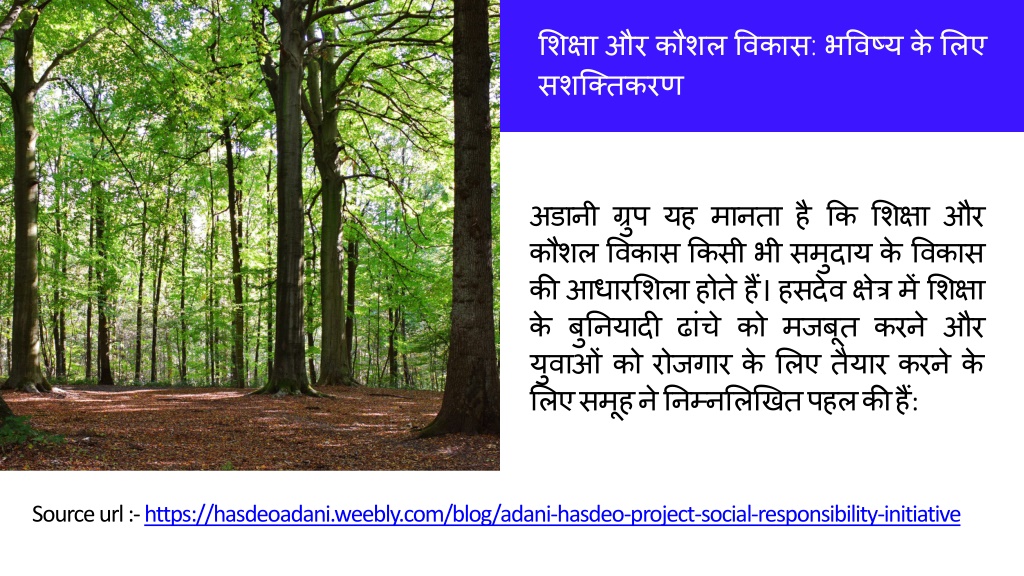 शिक्षा और कौशल विकास: भविष्य के लिए सशक्तिकरण

अडानी ग्रुप यह मानता है कि शिक्षा और कौशल विकास किसी भी समुदाय के विकास की आधारशिला होते हैं। हसदेव क्षेत्र में शिक्षा के बुनियादी ढांचे को मजबूत करने और युवाओं को रोजगार के लिए तैयार करने के लिए समूह ने निम्नलिखित पहल की हैं:

Source url :- https://hasdeoadani.weebly.com/blog/adani-hasdeo-project-social-responsibility-initiative